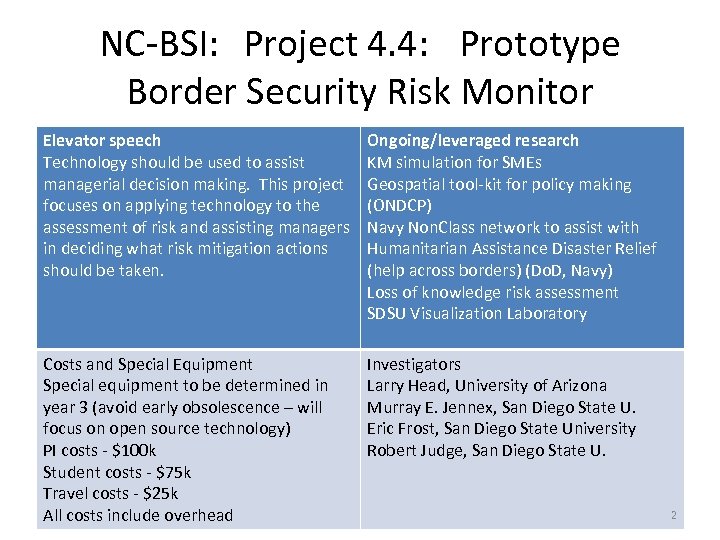 NC-BSI: Project 4.4: Prototype Border Security Risk Monitor

| Elevator speech<br>Technology should be used to assist managerial decision making. This project focuses on applying technology to the assessment of risk and assisting managers in deciding what risk mitigation actions should be taken. | Ongoing/leveraged research<br>KM simulation for SMEs<br>Geospatial tool-kit for policy making (ONDCP)<br>Navy NonClass network to assist with Humanitarian Assistance Disaster Relief (help across borders) (DoD, Navy)<br>Loss of knowledge risk assessment<br>SDSU Visualization Laboratory |
|---|---|
| Costs and Special Equipment<br>Special equipment to be determined in year 3 (avoid early obsolescence – will focus on open source technology)<br>PI costs - \$100k<br>Student costs - \$75k<br>Travel costs - \$25k<br>All costs include overhead | Investigators<br>Larry Head, University of Arizona<br>Murray E. Jennex, San Diego State U.<br>Eric Frost, San Diego State University<br>Robert Judge, San Diego State U. |

2